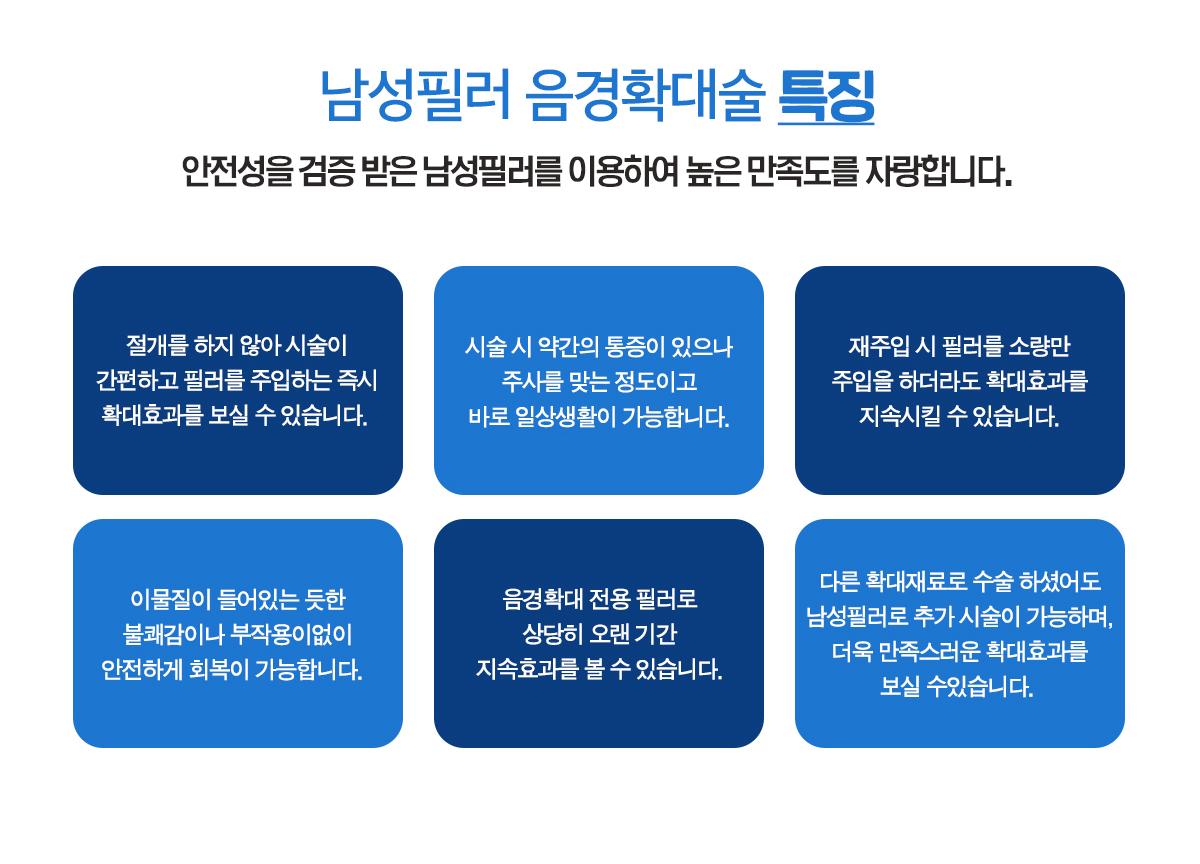 남성필러 음경확대술 특징

안전성을 검증 받은 남성필러를 이용하여 높은 만족도를 자랑합니다.

절개를 하지 않아 시술이 간편하고 필러를 주입하는 즉시 확대효과를 보실 수 있습니다.

시술 시 약간의 통증이 있으나 주사를 맞는 정도이고 바로 일상생활이 가능합니다.

재주입 시 필러를 소량만 주입을 하더라도 확대효과를 지속시킬 수 있습니다.

이물질이 들어있는 듯한 불쾌감이나 부작용이없이 안전하게 회복이 가능합니다.

음경확대 전용 필러로 상당히 오랜 기간 지속효과를 볼 수 있습니다.

다른 확대재료로 수술 하셨어도 남성필러로 추가 시술이 가능하며, 더욱 만족스러운 확대효과를 보실 수있습니다.